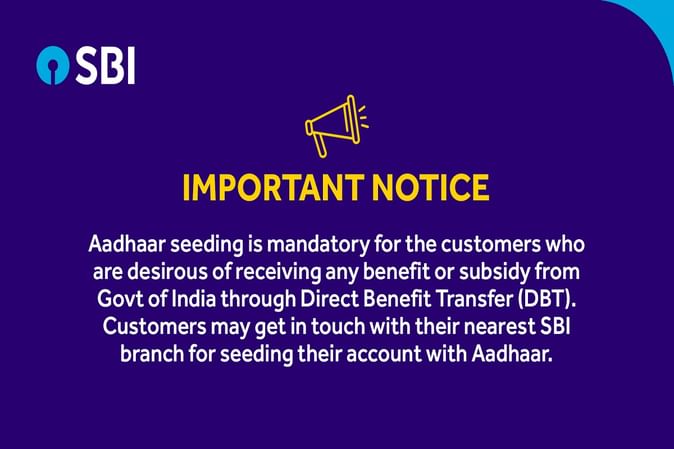 SBI

IMPORTANT NOTICE

Aadhaar seeding is mandatory for the customers who are desirous of receiving any benefit or subsidy from Govt of India through Direct Benefit Transfer (DBT). Customers may get in touch with their nearest SBI branch for seeding their account with Aadhaar.